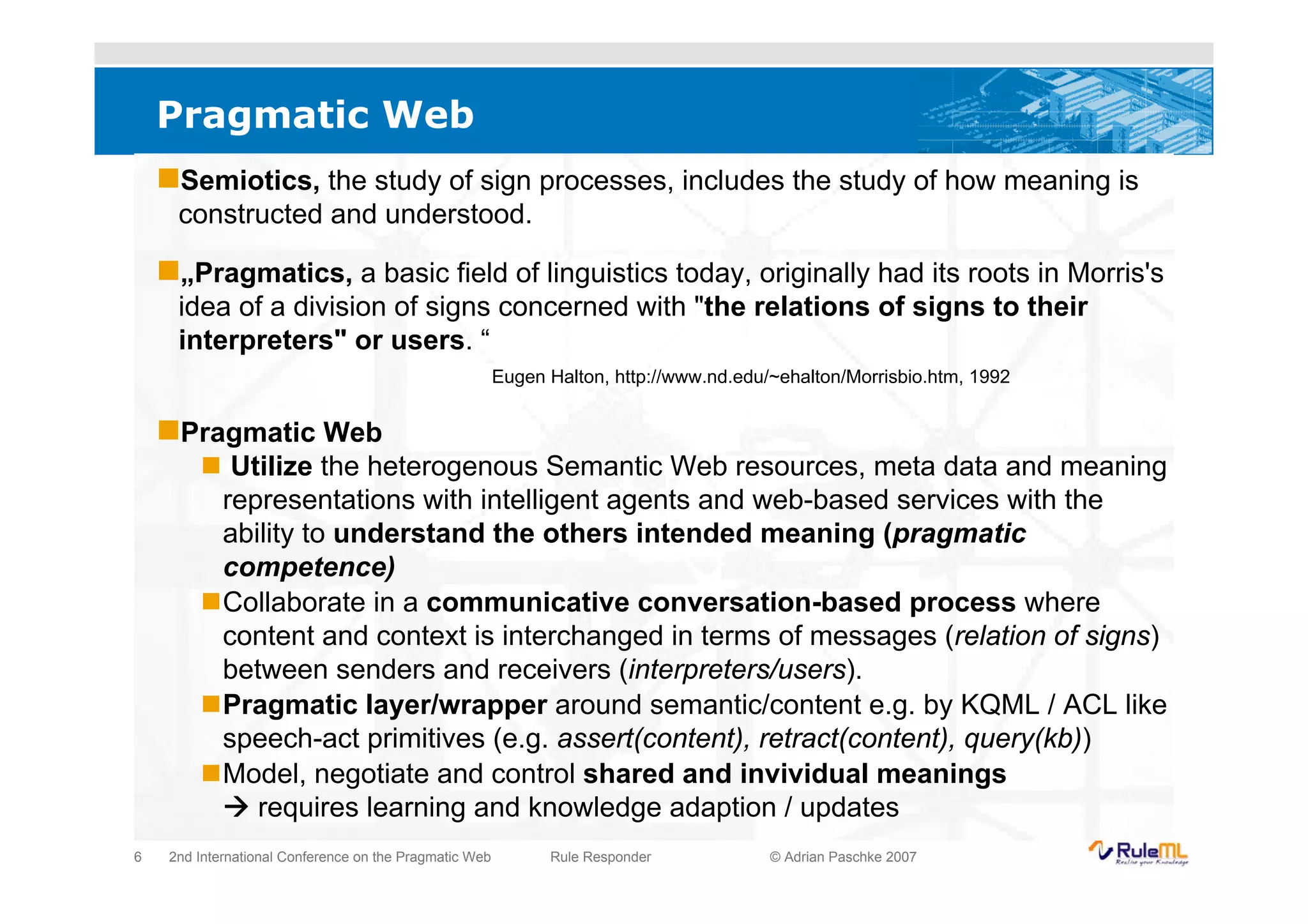 Pragmatic Web

Semiotics, the study of sign processes, includes the study of how meaning is constructed and understood.

„Pragmatics, a basic field of linguistics today, originally had its roots in Morris's idea of a division of signs concerned with "the relations of signs to their interpreters" or users. “

Eugen Halton, http://www.nd.edu/~ehalton/Morrisbio.htm, 1992

Pragmatic Web

Utilize the heterogenous Semantic Web resources, meta data and meaning representations with intelligent agents and web-based services with the ability to understand the others intended meaning (pragmatic competence)

Collaborate in a communicative conversation-based process where content and context is interchanged in terms of messages (relation of signs) between senders and receivers (interpreters/users).

Pragmatic layer/wrapper around semantic/content e.g. by KQML / ACL like speech-act primitives (e.g. assert(content), retract(content), query(kb))

Model, negotiate and control shared and invividual meanings
→ requires learning and knowledge adaption / updates

6 2nd International Conference on the Pragmatic Web Rule Responder © Adrian Paschke 2007

RuleML
Realize your Knowledge